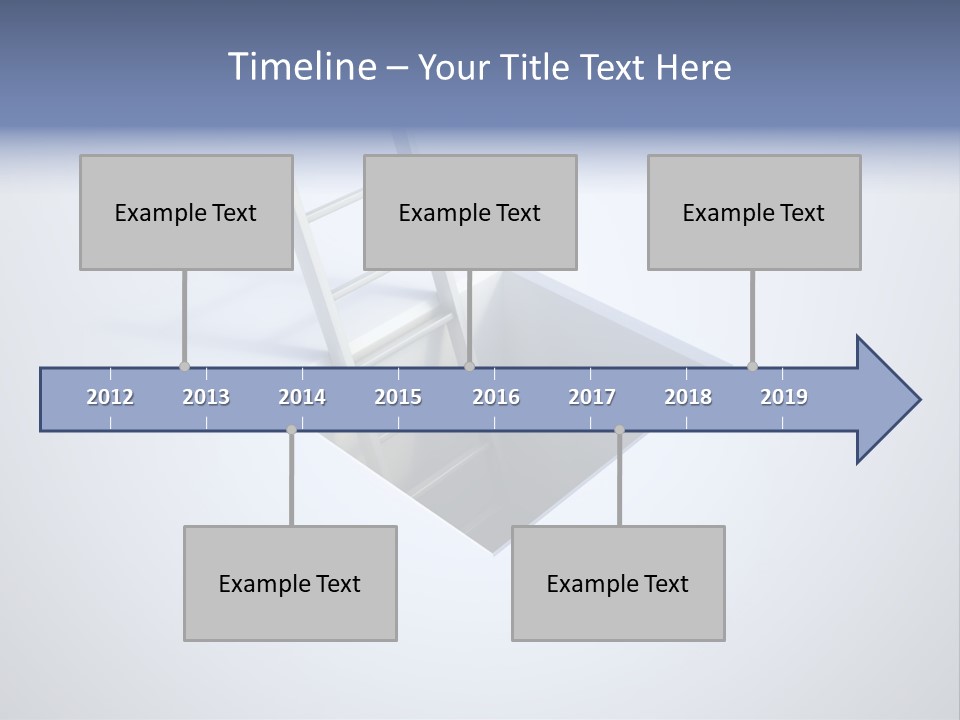 Timeline – Your Title Text Here

Example Text

Example Text

Example Text

2012 2013 2014 2015 2016 2017 2018 2019

Example Text

Example Text